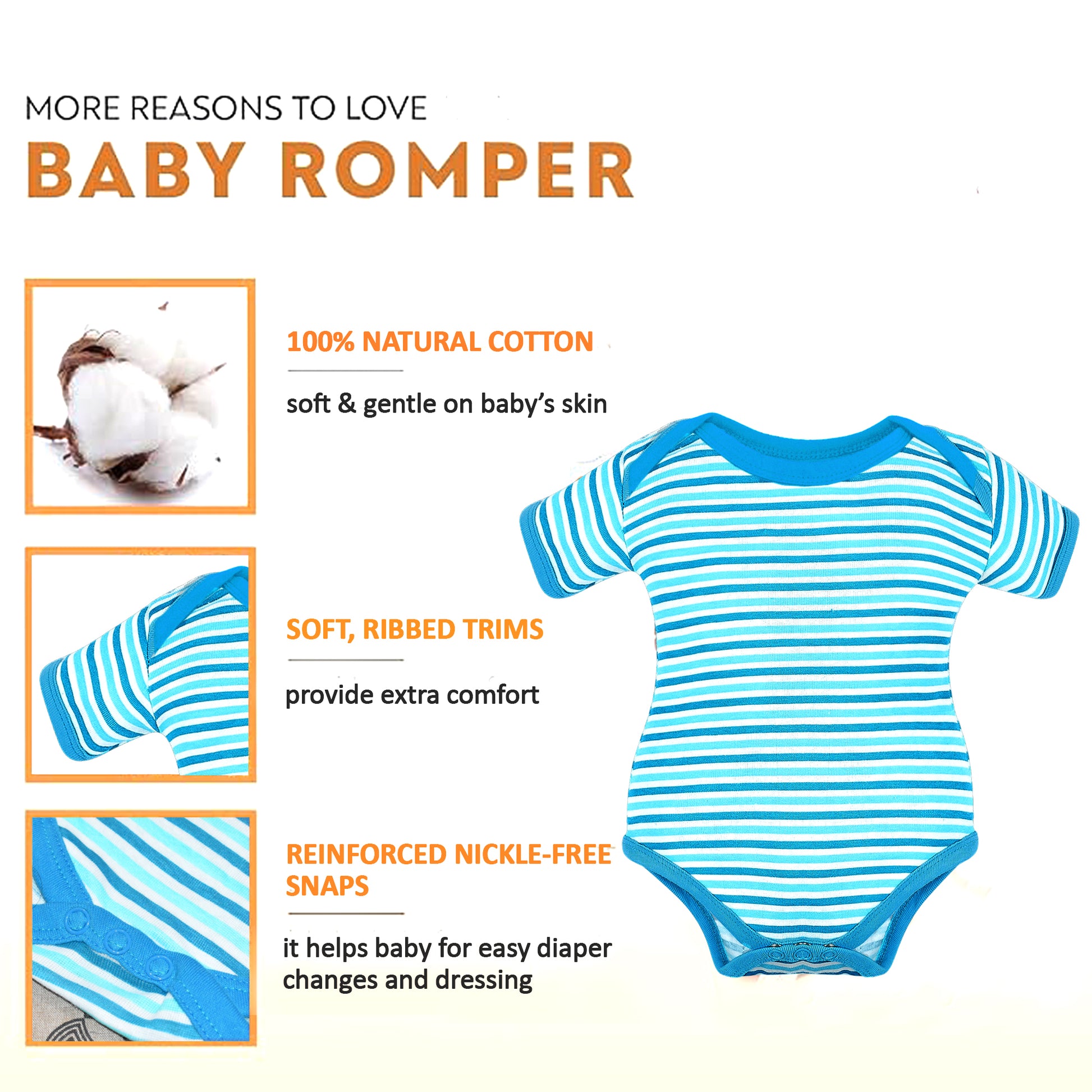 MORE REASONS TO LOVE
BABY ROMPER

100% NATURAL COTTON

soft & gentle on baby's skin

SOFT, RIBBED TRIMS

provide extra comfort

REINFORCED NICKLE-FREE SNAPS

it helps baby for easy diaper changes and dressing